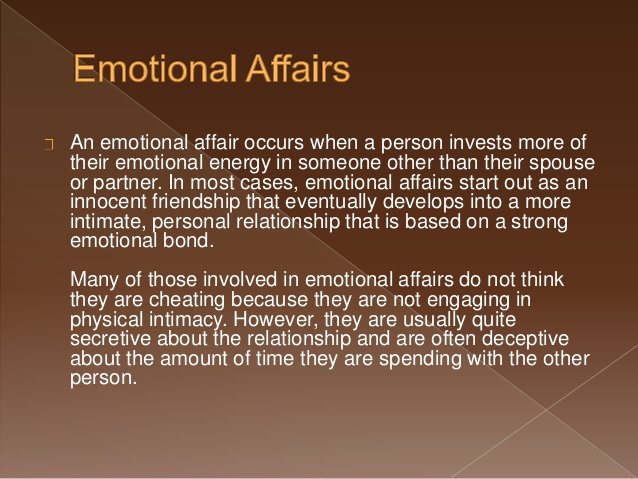 Emotional Affairs

An emotional affair occurs when a person invests more of their emotional energy in someone other than their spouse or partner. In most cases, emotional affairs start out as an innocent friendship that eventually develops into a more intimate, personal relationship that is based on a strong emotional bond.

Many of those involved in emotional affairs do not think they are cheating because they are not engaging in physical intimacy. However, they are usually quite secretive about the relationship and are often deceptive about the amount of time they are spending with the other person.